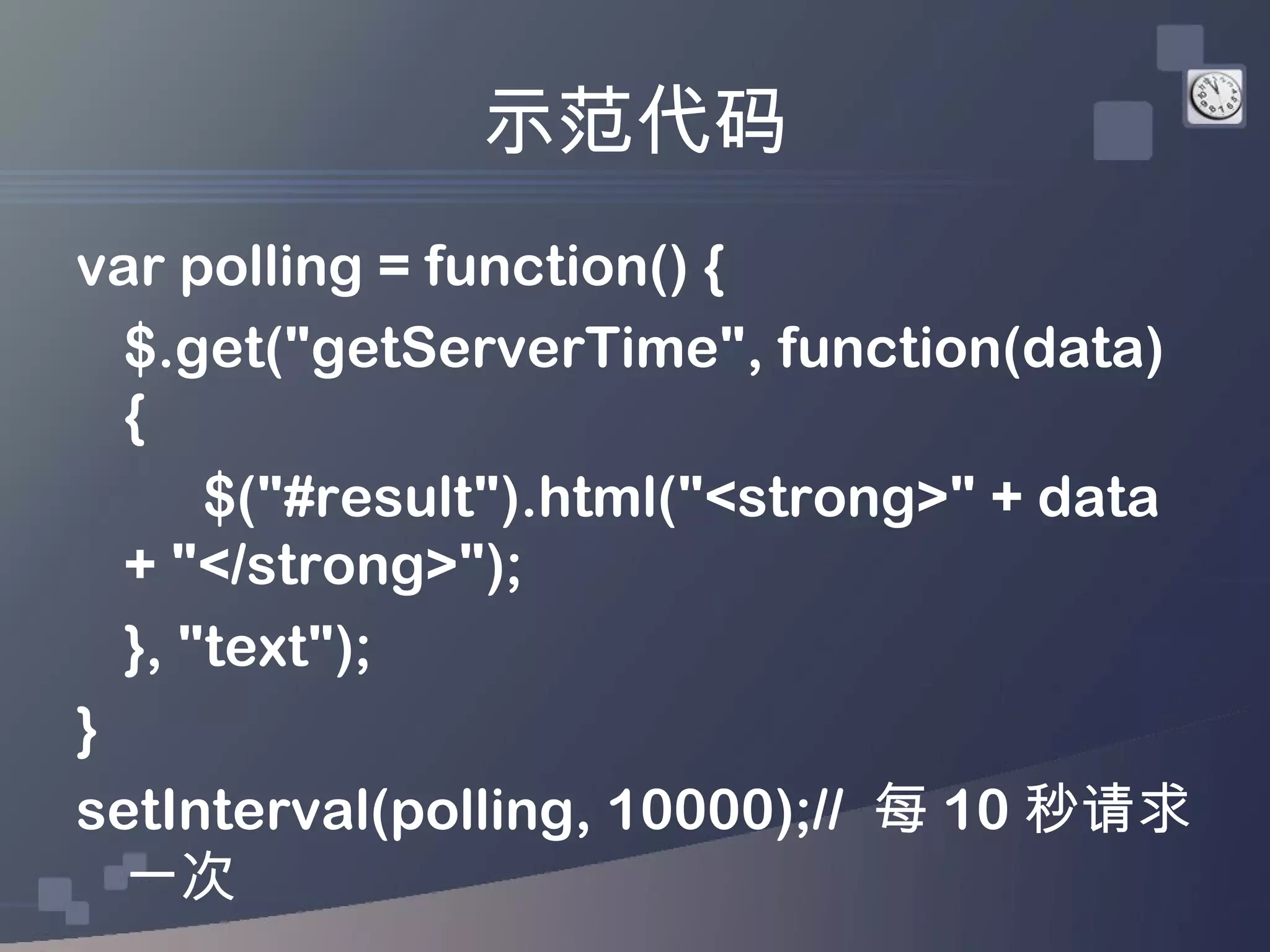 示范代码

var polling = function() {
$.get("getServerTime", function(data) {
$("#result").html("<strong>" + data + "</strong>");
}, "text");
}
setInterval(polling, 10000);// 每 10 秒请求一次